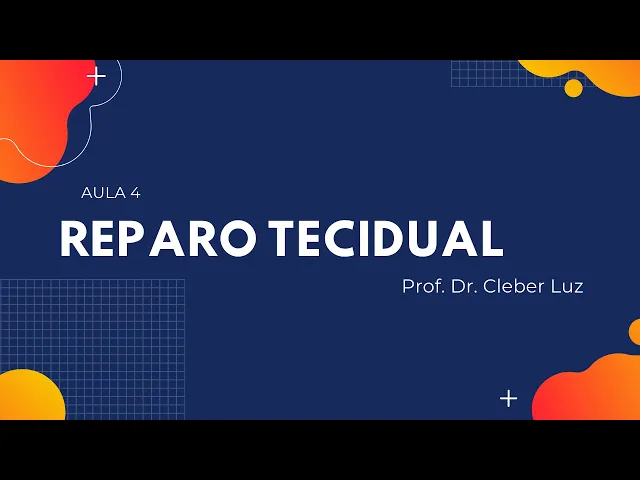 AULA 4

REPARO TECIDUAL

Prof. Dr. Cleber Luz